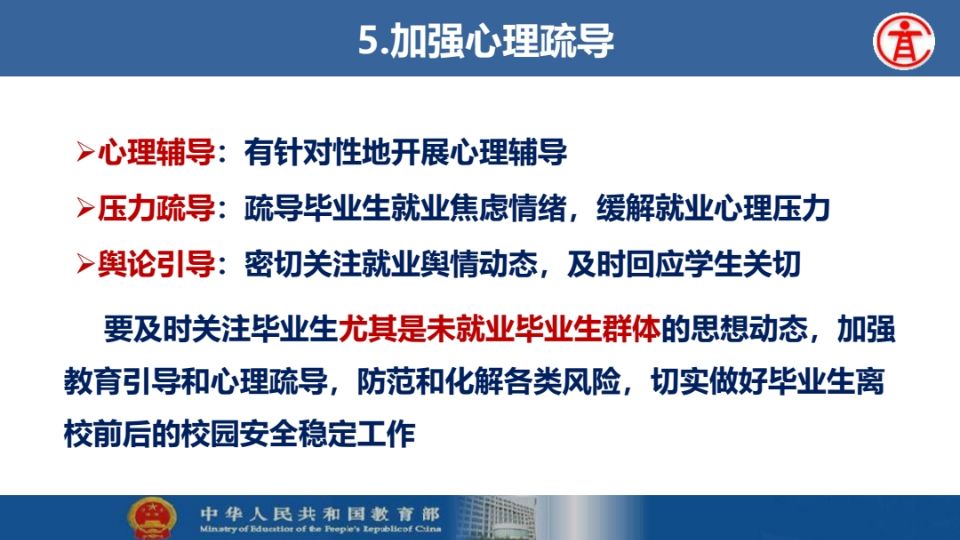 5.加强心理疏导

➢心理辅导：有针对性地开展心理辅导

➢压力疏导：疏导毕业生就业焦虑情绪，缓解就业心理压力

➢舆论引导：密切关注就业舆情动态，及时回应学生关切

要及时关注毕业生尤其是未就业毕业生群体的思想动态，加强教育引导和心理疏导，防范和化解各类风险，切实做好毕业生离校前后的校园安全稳定工作

中华人民共和国教育部
Ministry of Education of the People's Republic of China